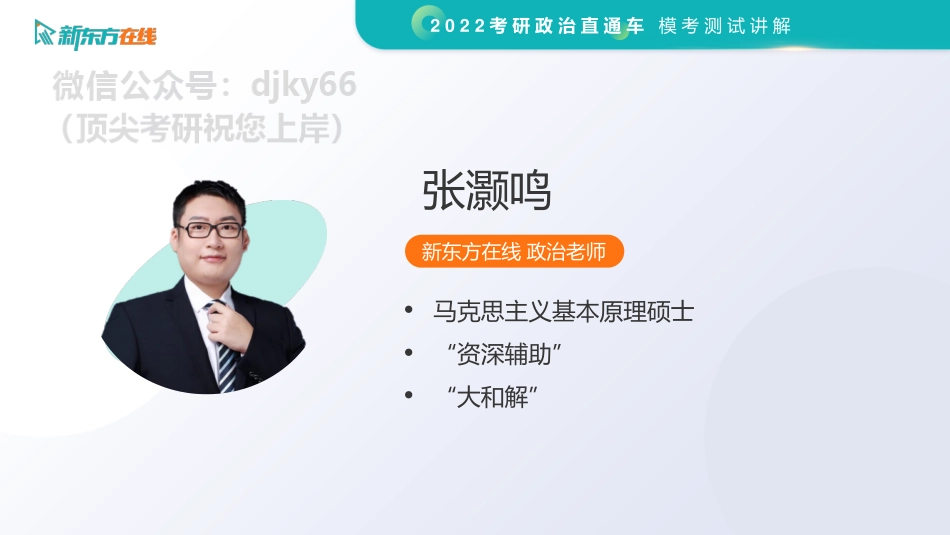 新东方在线

2022考研政治直通车 模考测试讲解

微信公众号：djky66
（顶尖考研祝您上岸）

张灏鸣

新东方在线 政治老师

• 马克思主义基本原理硕士
• “资深辅助”
• “大和解”